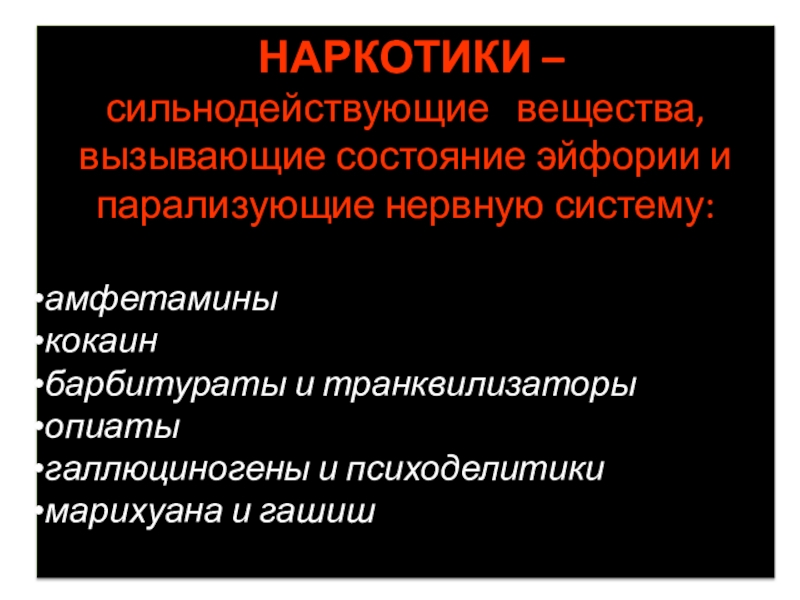 НАРКОТИКИ – сильнодействующие вещества, вызывающие состояние эйфории и парализующие нервную систему:

•амфетамины
•кокаин
•барбитураты и транквилизаторы
•опиаты
•галлюциногены и психоделитики
•марихуана и гашиш